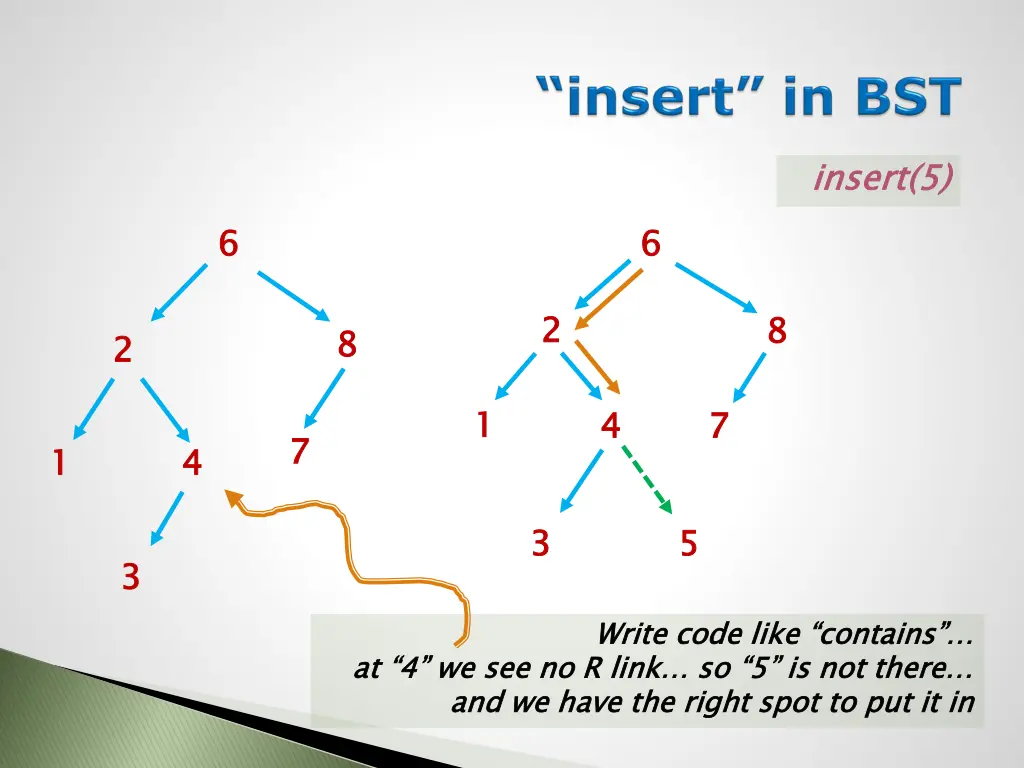 “insert” in BST

insert(5)

6

2

8

1

4

7

3

6

2

8

1

4

7

3

5

Write code like “contains”…
at “4” we see no R link… so “5” is not there…
and we have the right spot to put it in